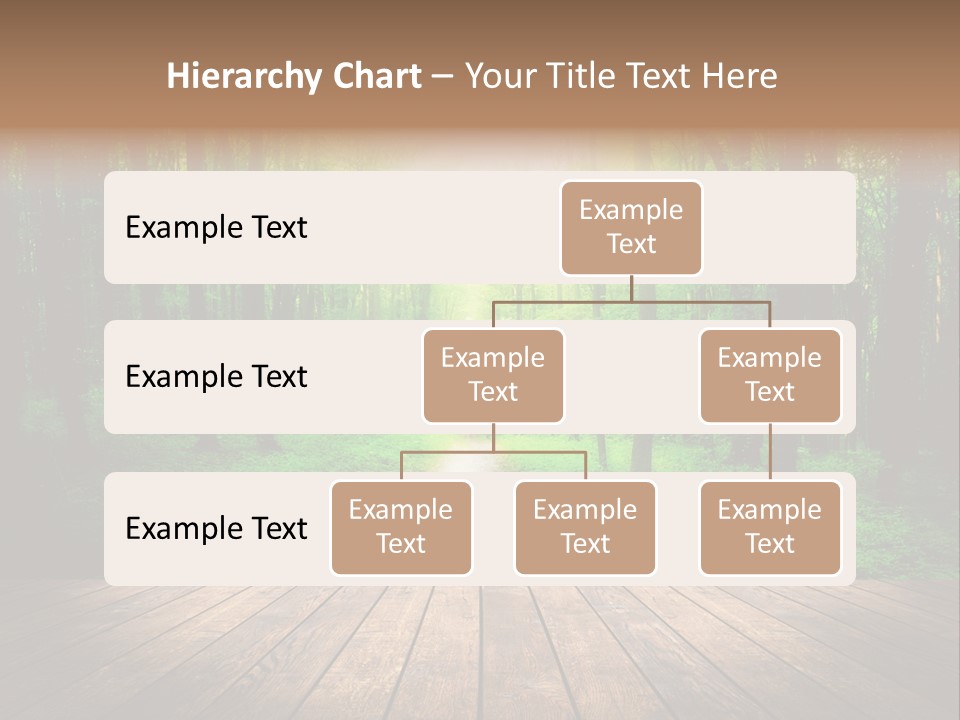 Hierarchy Chart – Your Title Text Here

Example Text

Example Text

Example Text

Example Text

Example Text

Example Text

Example Text

Example Text

Example Text